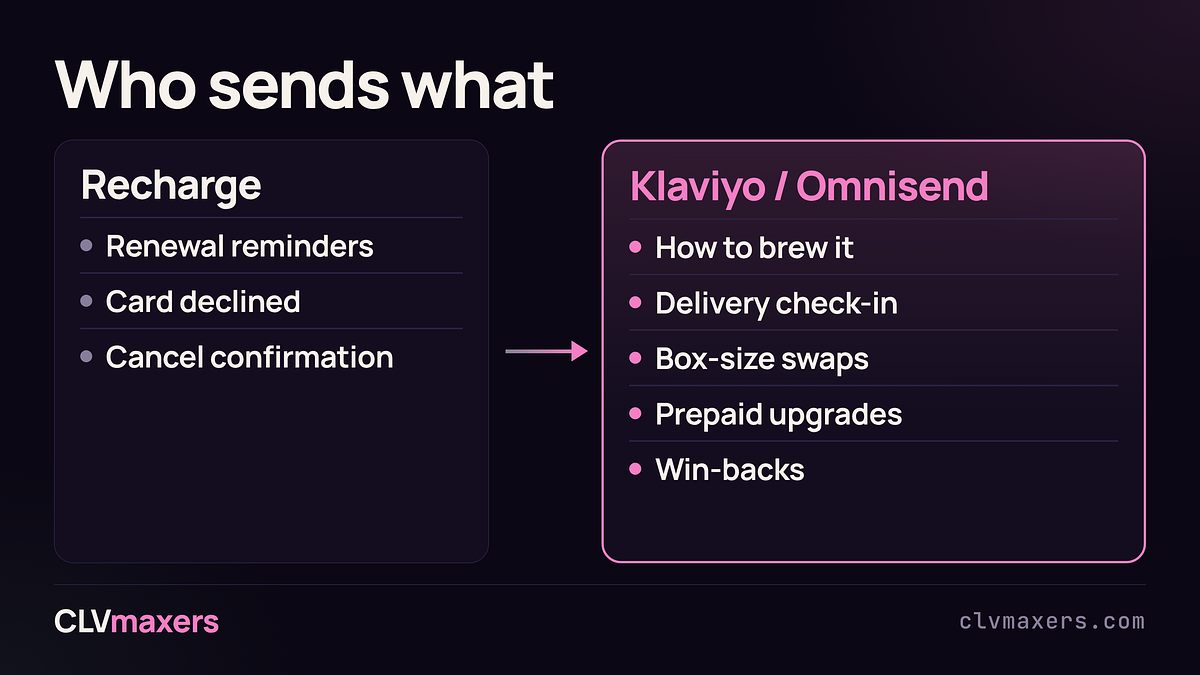 Who sends what

Recharge

• Renewal reminders
• Card declined
• Cancel confirmation

Klaviyo / Omnisend

• How to brew it
• Delivery check-in
• Box-size swaps
• Prepaid upgrades
• Win-backs

CLVmaxers

clvmaxers.com